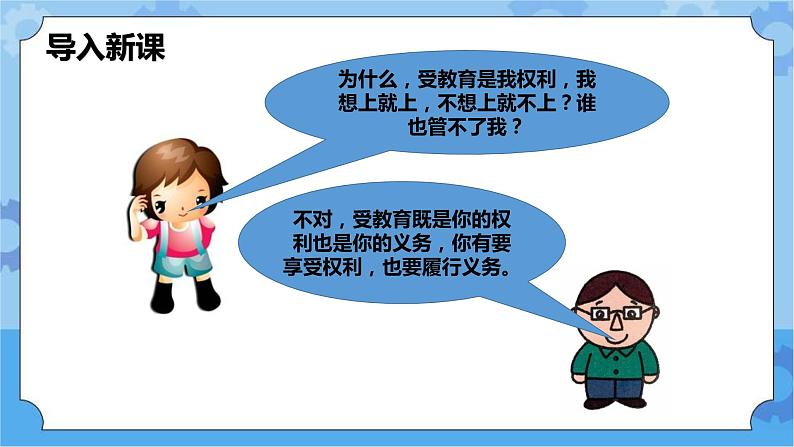 导入新课

为什么，受教育是我权利，我想上就上，不想上就不上？谁也管不了我？

不对，受教育既是你的权利也是你的义务，你有要享受权利，也要履行义务。